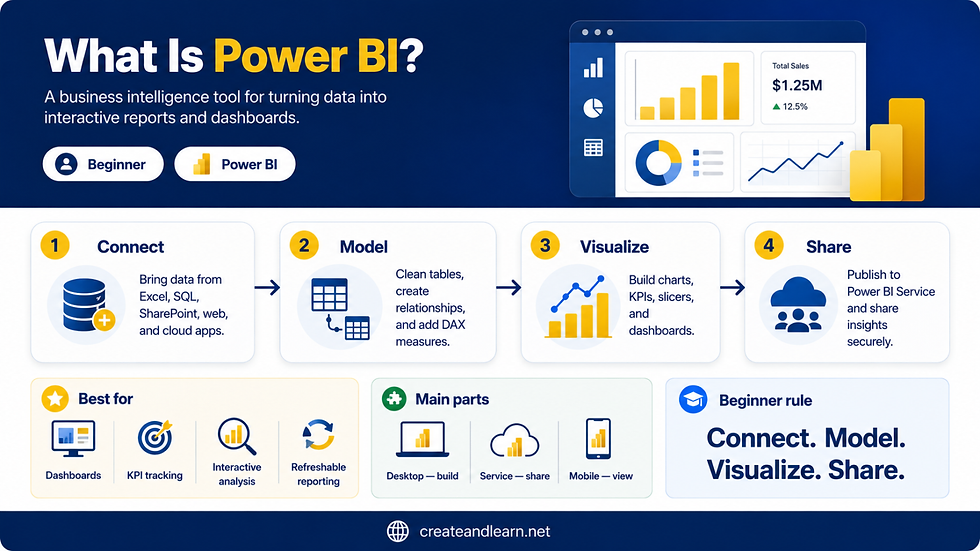 What Is Power BI?

A business intelligence tool for turning data into interactive reports and dashboards.

Beginner

Power BI

Total Sales
$1.25M
▲ 12.5%

1 Connect
Bring data from Excel, SQL, SharePoint, web, and cloud apps.

2 Model
Clean tables, create relationships, and add DAX measures.

3 Visualize
Build charts, KPIs, slicers, and dashboards.

4 Share
Publish to Power BI Service and share insights securely.

Best for
Dashboards
KPI tracking
Interactive analysis
Refreshable reporting

Main parts
Desktop — build
Service — share
Mobile — view

Beginner rule
Connect. Model. Visualize. Share.

createandlearn.net